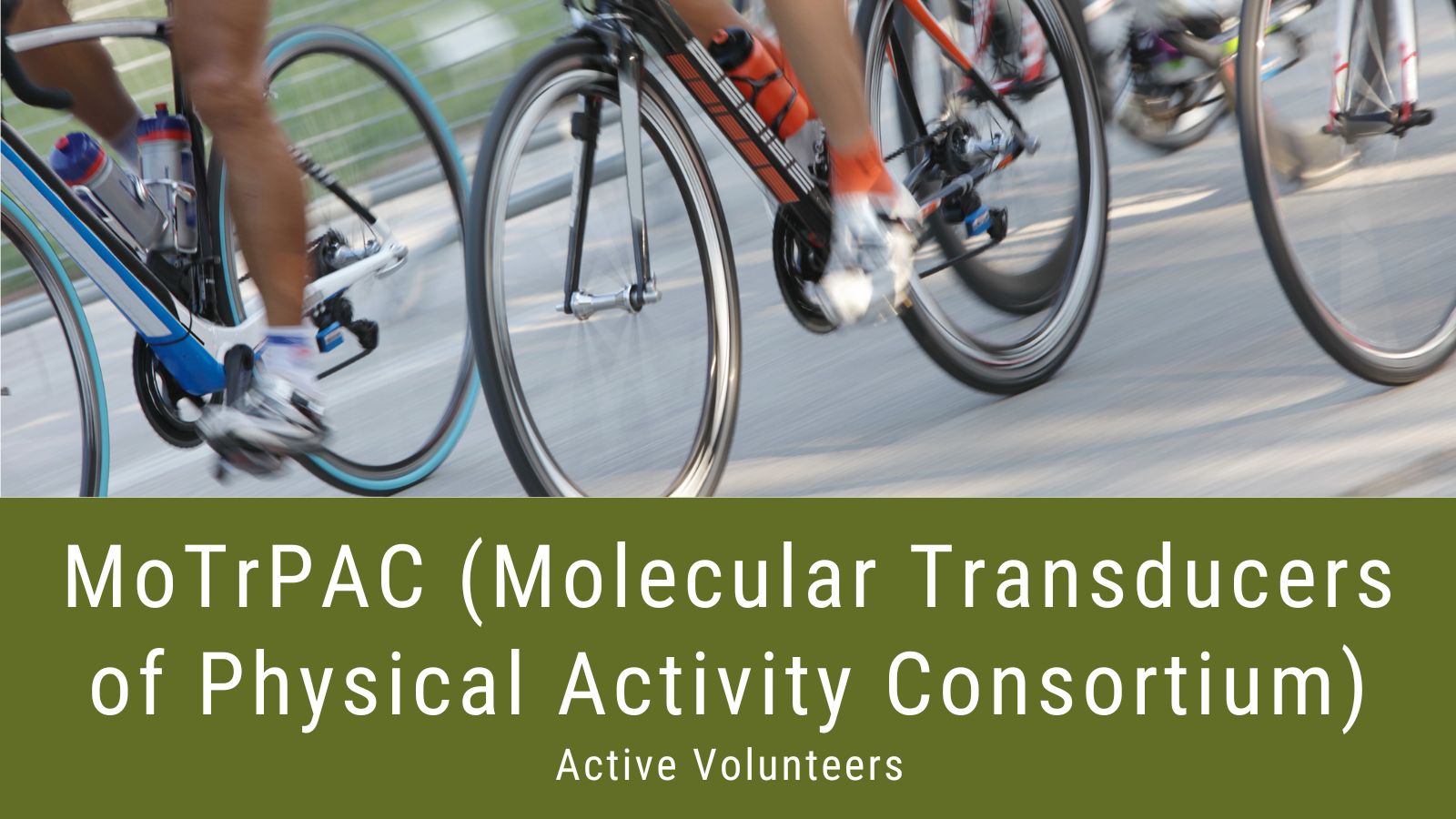 MoTrPAC (Molecular Transducers of Physical Activity Consortium)

Active Volunteers